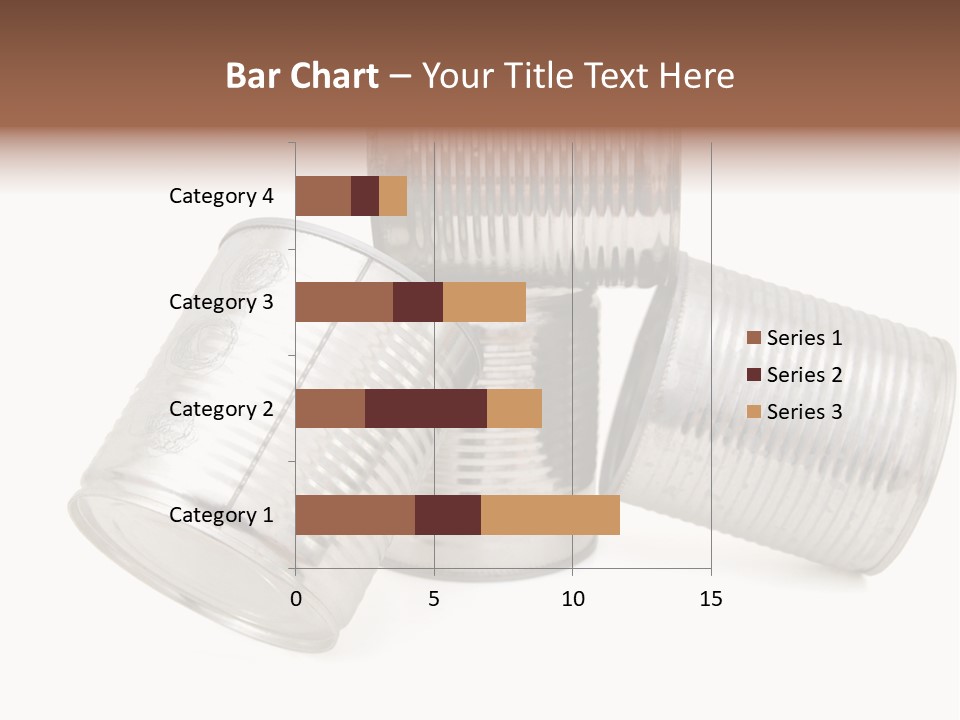 Bar Chart – Your Title Text Here

Category 4
Category 3
Category 2
Category 1

0
5
10
15

Series 1
Series 2
Series 3